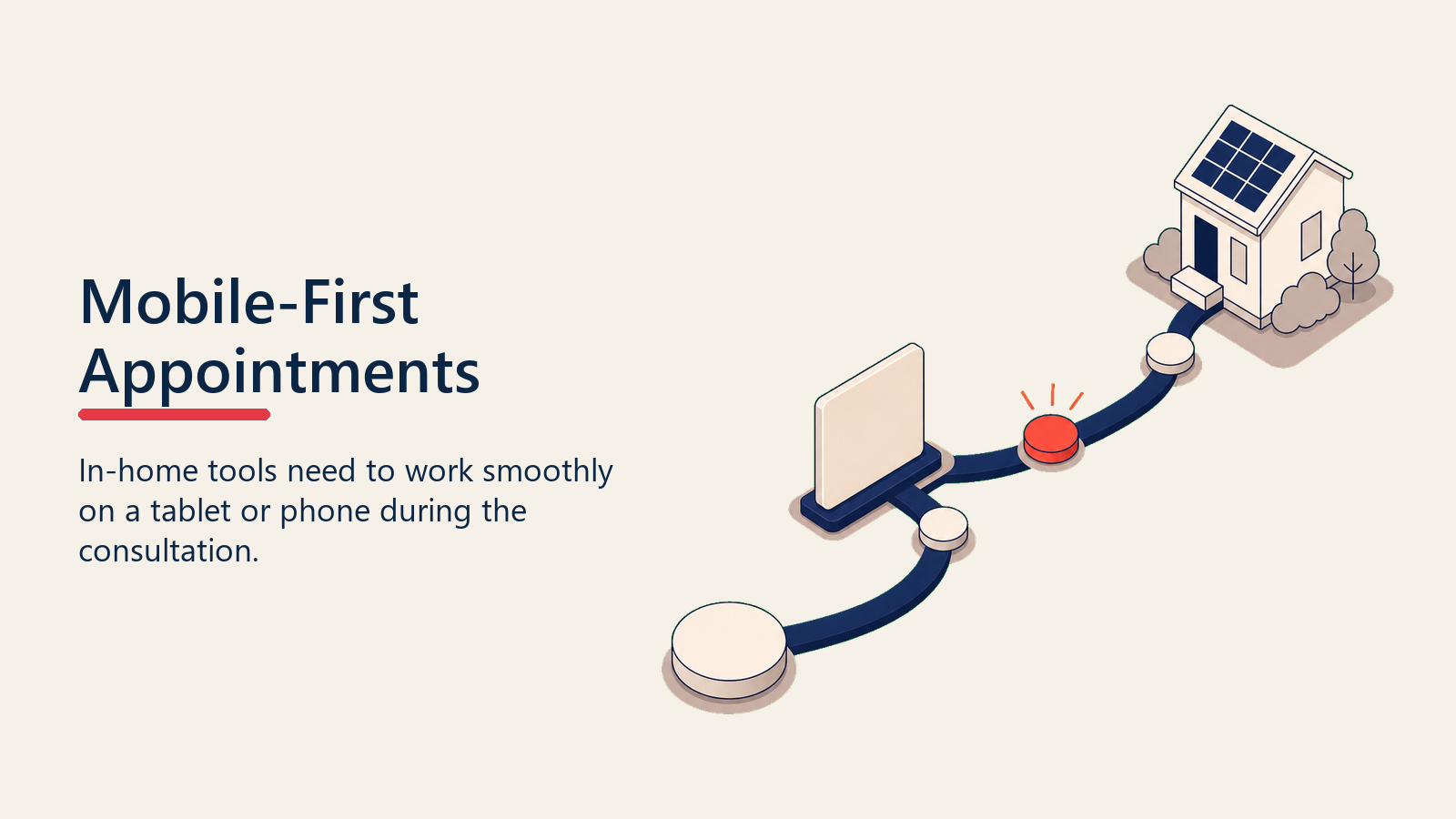 Mobile-First Appointments

In-home tools need to work smoothly on a tablet or phone during the consultation.